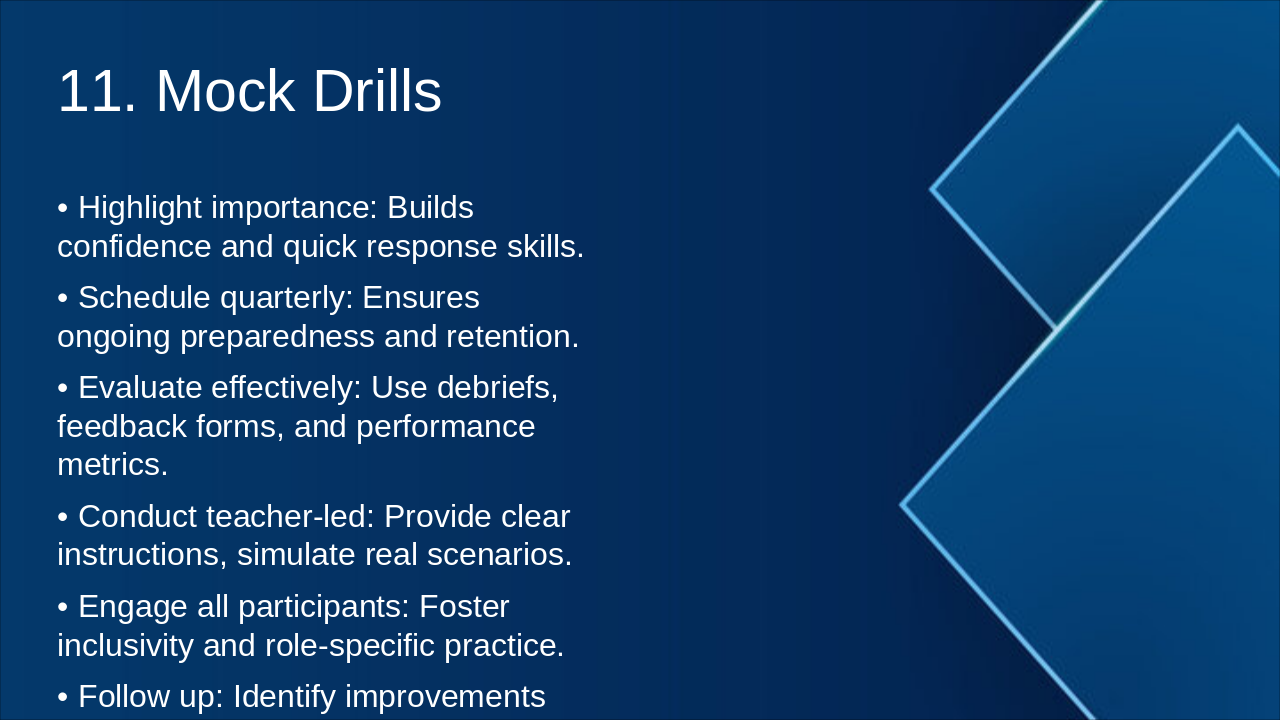 11. Mock Drills

• Highlight importance: Builds confidence and quick response skills.

• Schedule quarterly: Ensures ongoing preparedness and retention.

• Evaluate effectively: Use debriefs, feedback forms, and performance metrics.

• Conduct teacher-led: Provide clear instructions, simulate real scenarios.

• Engage all participants: Foster inclusivity and role-specific practice.

• Follow up: Identify improvements